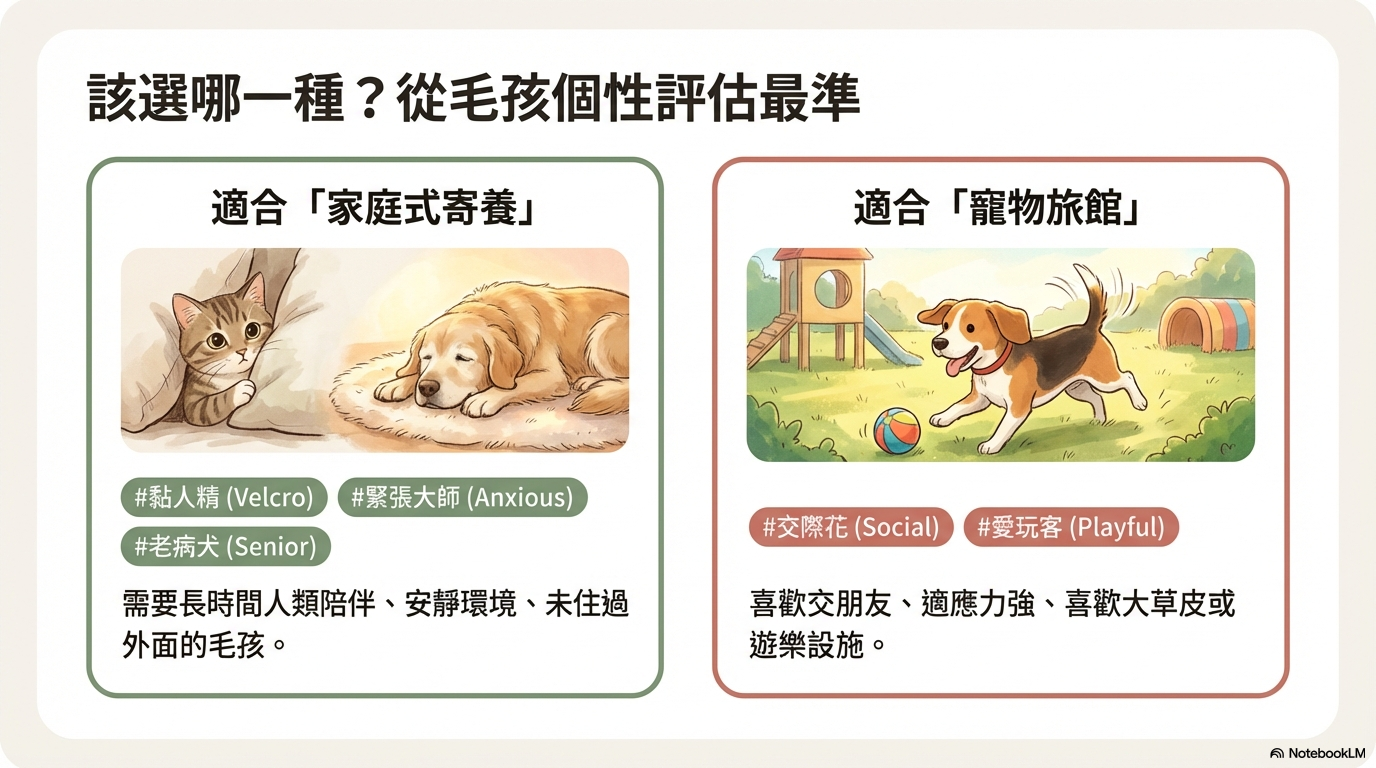 該選哪一種？從毛孩個性評估最準

適合「家庭式寄養」

#黏人精 (Velcro) #緊張大師 (Anxious)
#老病犬 (Senior)

需要長時間人類陪伴、安靜環境、未住過外面的毛孩。

適合「寵物旅館」

#交際花 (Social) #愛玩客 (Playful)

喜歡交朋友、適應力強、喜歡大草皮或遊樂設施。

NotebookLM